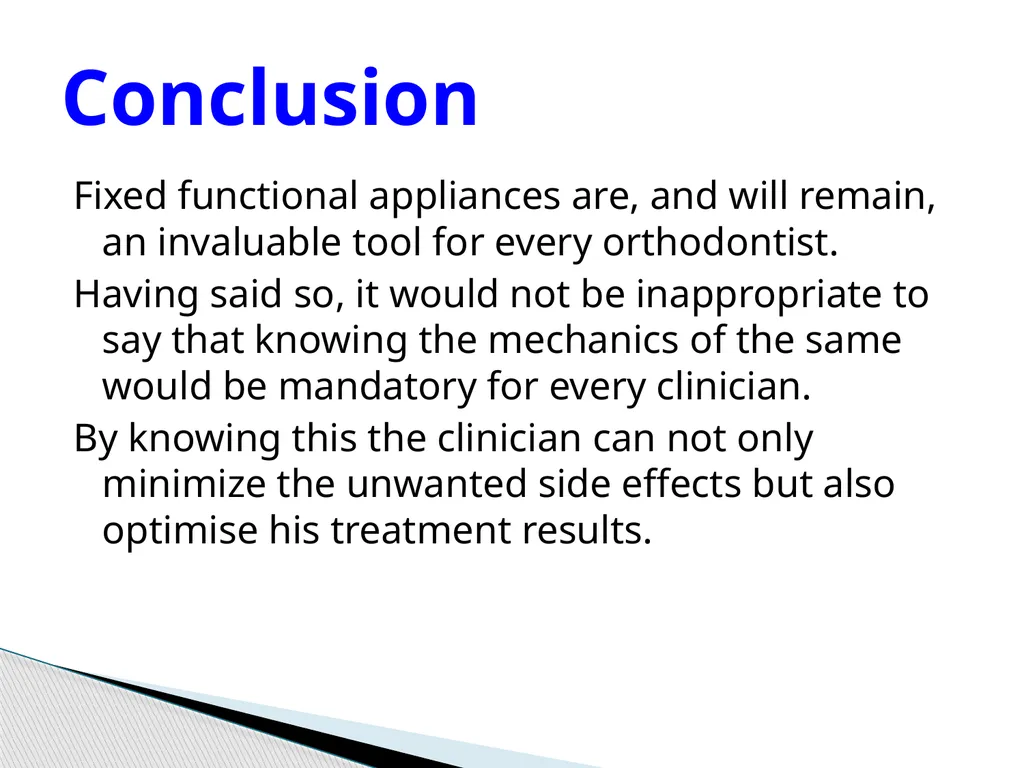 Conclusion

Fixed functional appliances are, and will remain, an invaluable tool for every orthodontist.

Having said so, it would not be inappropriate to say that knowing the mechanics of the same would be mandatory for every clinician.

By knowing this the clinician can not only minimize the unwanted side effects but also optimise his treatment results.